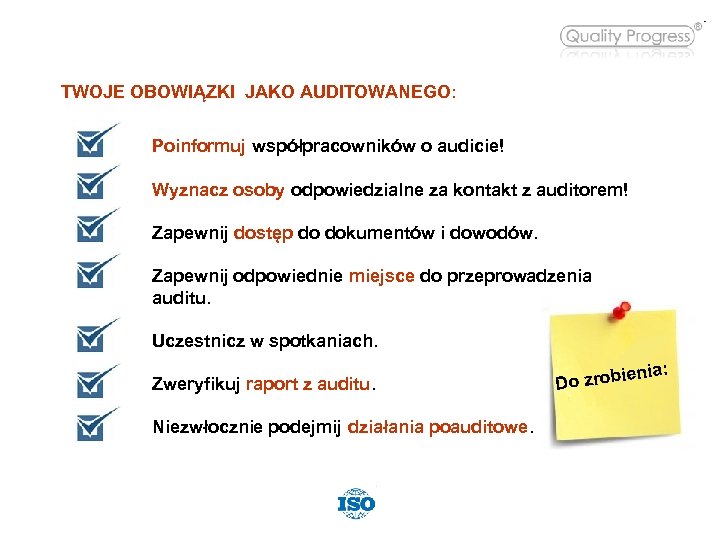 Quality Progress®

TWOJE OBOWIĄZKI JAKO AUDITOWANEGO:

Poinformuj współpracowników o audicie!

Wyznacz osoby odpowiedzialne za kontakt z auditorem!

Zapewnij dostęp do dokumentów i dowodów.

Zapewnij odpowiednie miejsce do przeprowadzenia auditu.

Uczestnicz w spotkaniach.

Zweryfikuj raport z auditu.

Niezwłocznie podejmij działania poauditowe.

Do zrobienia:

ISO